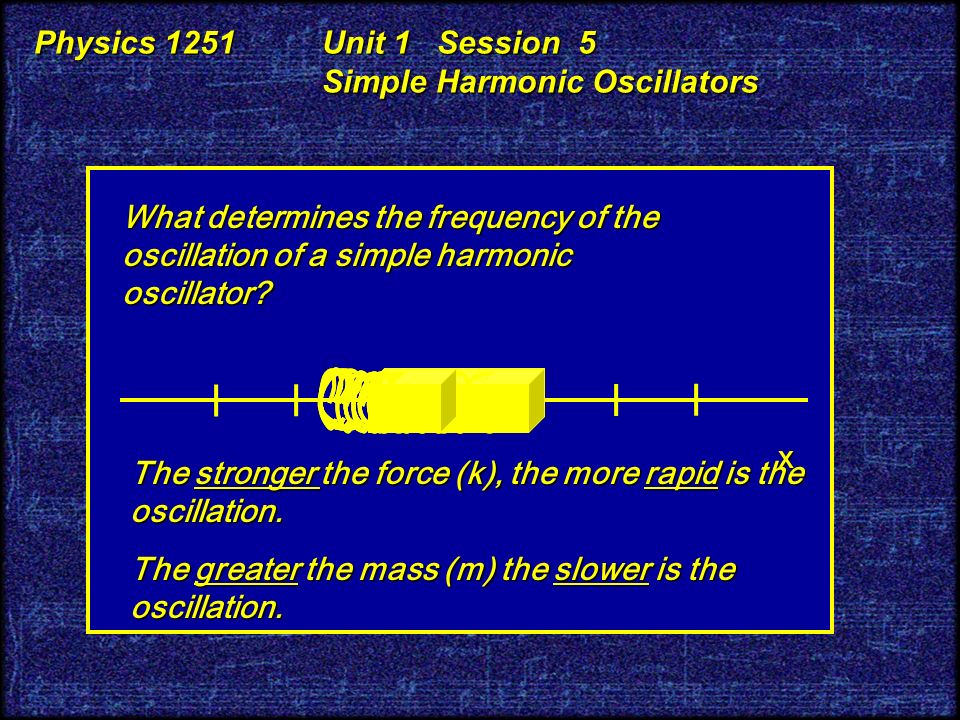 Physics 1251 Unit 1 Session 5
Simple Harmonic Oscillators

What determines the frequency of the oscillation of a simple harmonic oscillator?

x

The stronger the force (k), the more rapid is the oscillation.

The greater the mass (m) the slower is the oscillation.